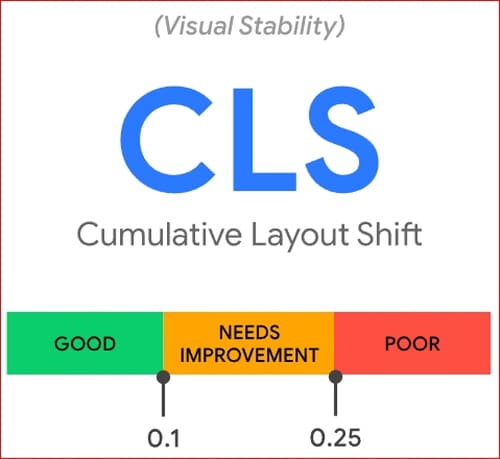 (Visual Stability)

CLS

Cumulative Layout Shift

GOOD

NEEDS IMPROVEMENT

POOR

0.1

0.25